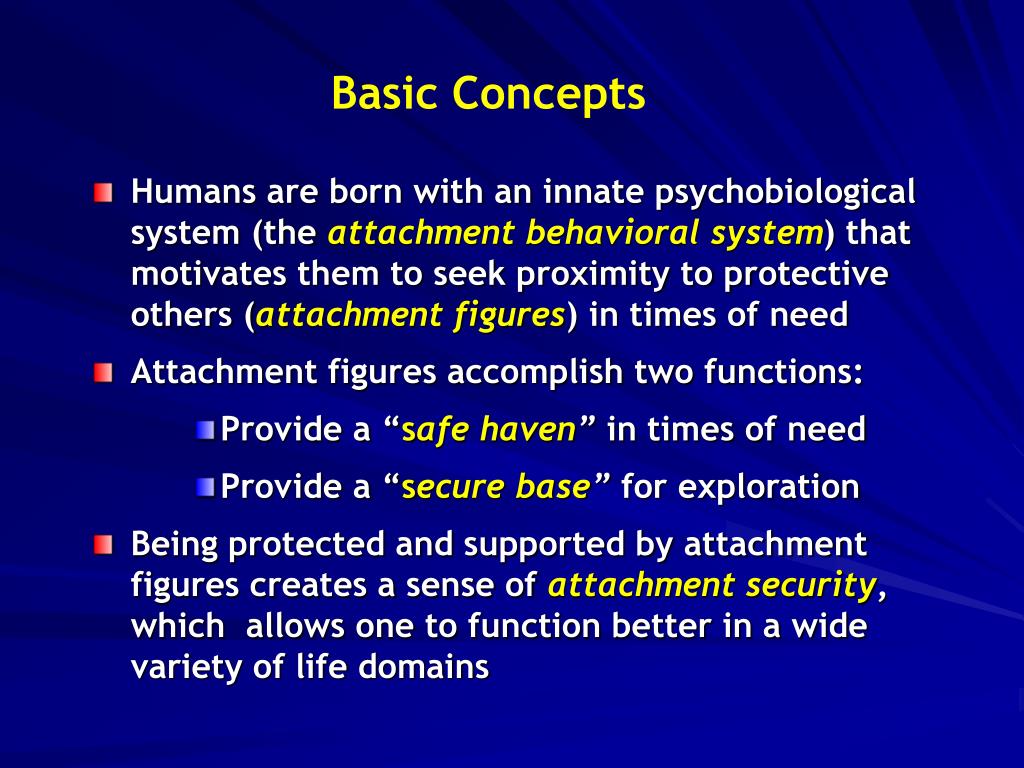 Basic Concepts

Humans are born with an innate psychobiological system (the attachment behavioral system) that motivates them to seek proximity to protective others (attachment figures) in times of need

Attachment figures accomplish two functions:

Provide a “safe haven” in times of need

Provide a “secure base” for exploration

Being protected and supported by attachment figures creates a sense of attachment security, which allows one to function better in a wide variety of life domains